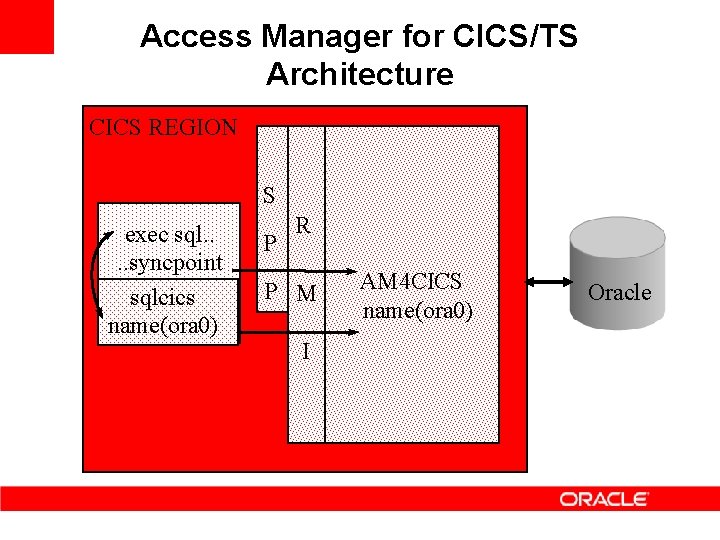 Access Manager for CICS/TS Architecture

CICS REGION

exec sql..
..syncpoint

sqlcics
name(ora0)

S
P
P

R
M
I

AM4CICS
name(ora0)

Oracle

ORACLE